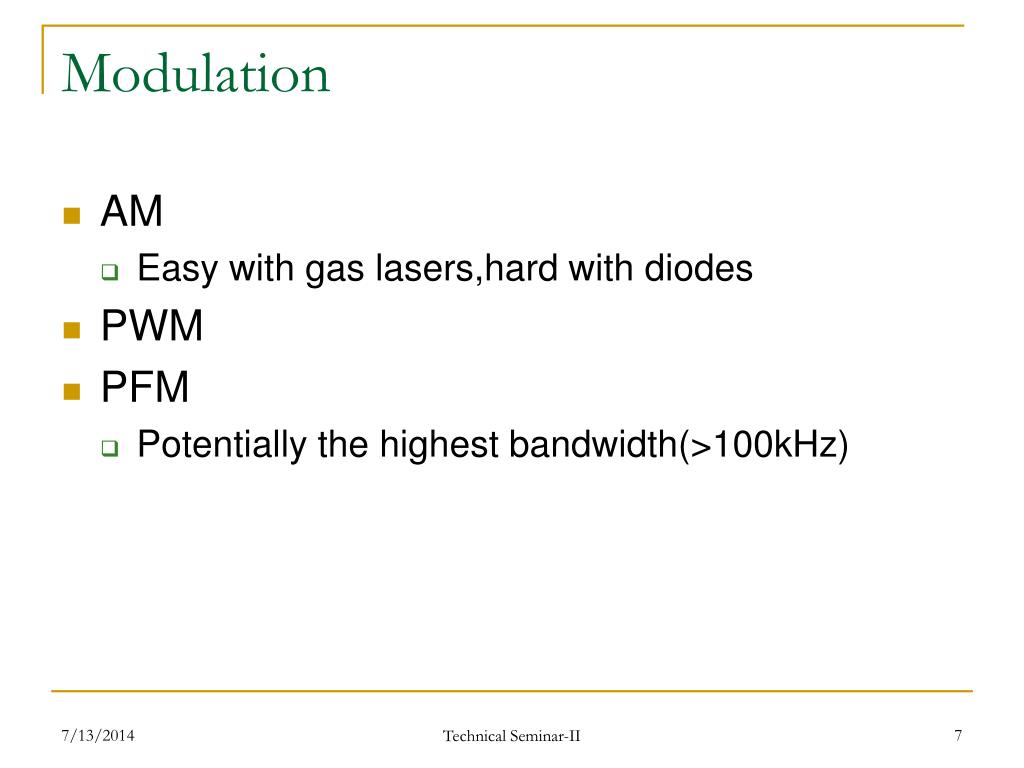 Modulation

AM
Easy with gas lasers,hard with diodes
PWM
PFM
Potentially the highest bandwidth(>100kHz)

7/13/2014 Technical Seminar-II 7